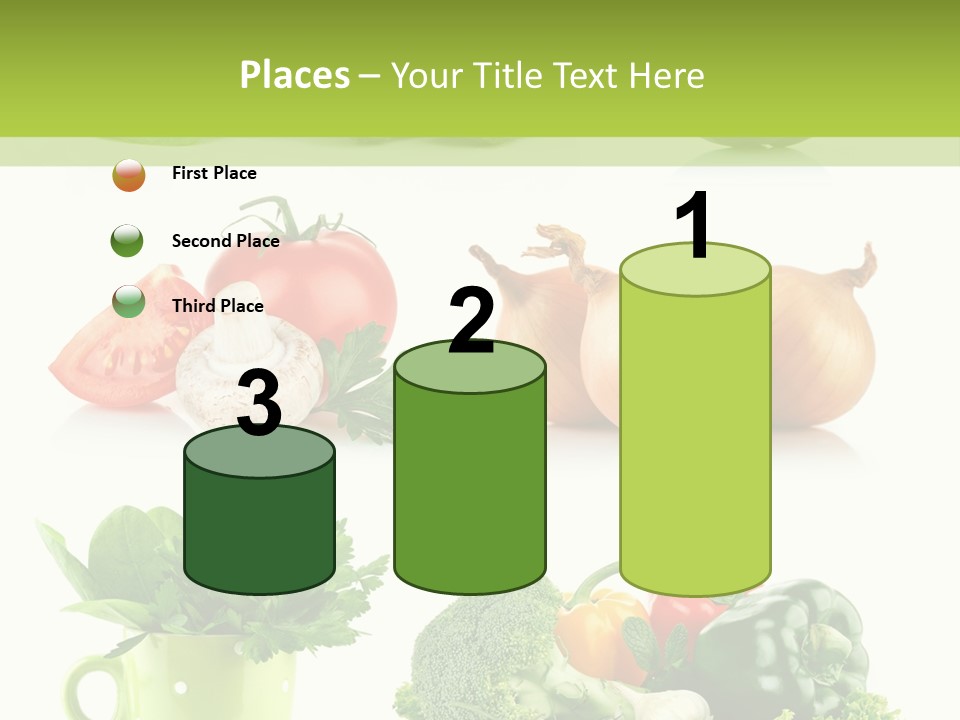 Places – Your Title Text Here

First Place

Second Place

Third Place

3

2

1